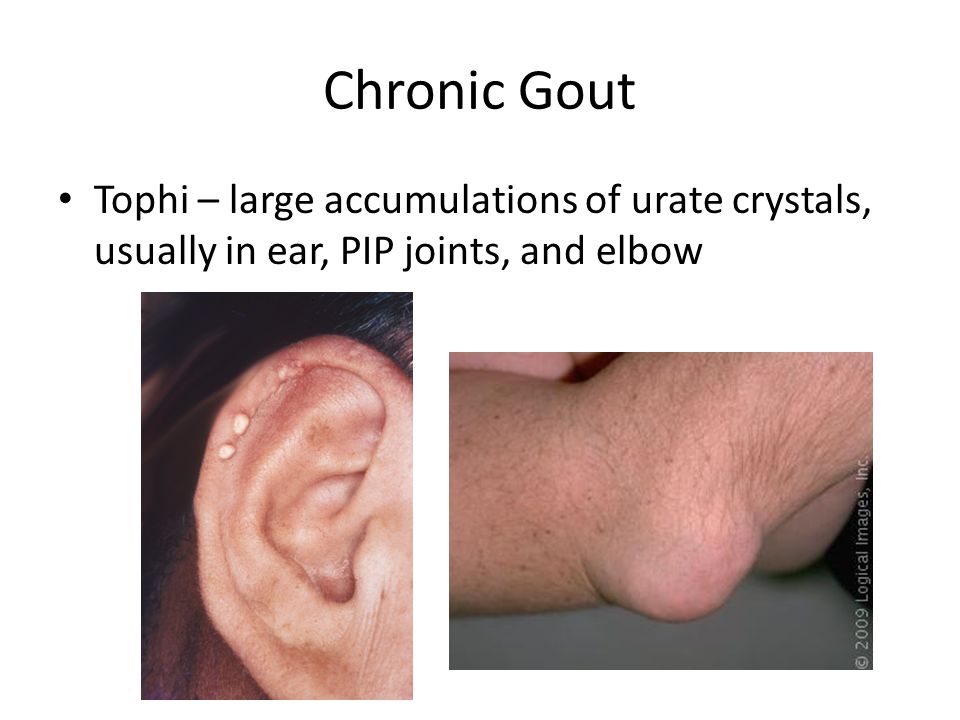 Chronic Gout

• Tophi – large accumulations of urate crystals, usually in ear, PIP joints, and elbow

© 2009 Logical Images, Inc.